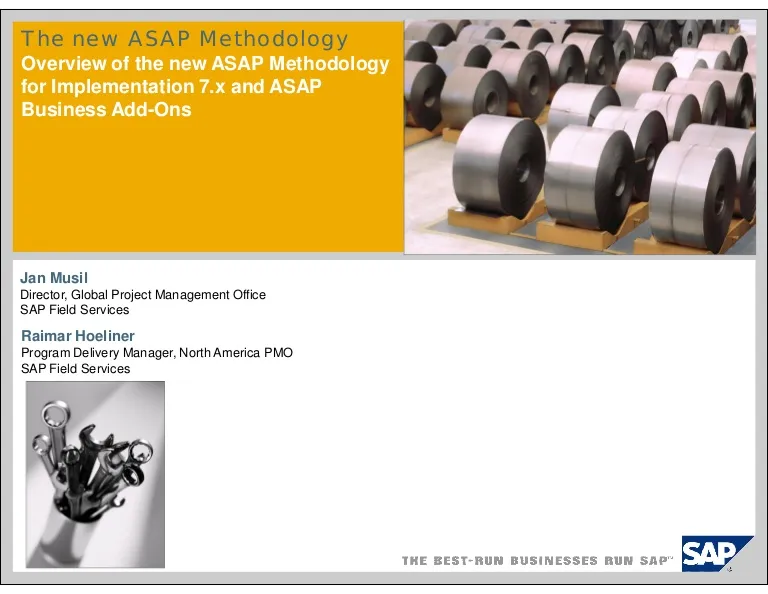 The new ASAP Methodology
Overview of the new ASAP Methodology for Implementation 7.x and ASAP Business Add-Ons

Jan Musil
Director, Global Project Management Office
SAP Field Services

Raimar Hoeliner
Program Delivery Manager, North America PMO
SAP Field Services

THE BEST-RUN BUSINESSES RUN SAP™

SAP